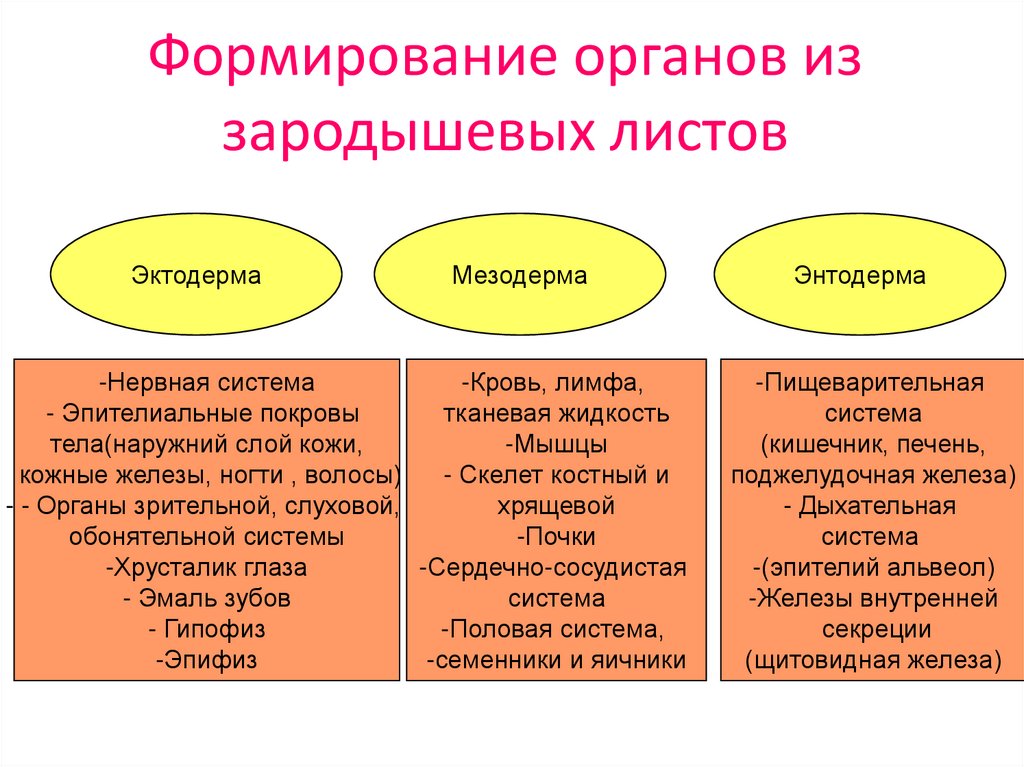 Формирование органов из зародышевых листов

Эктодерма

Мезодерма

Энтодерма

-Нервная система
- Эпителиальные покровы тела(наружний слой кожи, кожные железы, ногти , волосы)
- - Органы зрительной, слуховой, обонятельной системы
-Хрусталик глаза
- Эмаль зубов
- Гипофиз
-Эпифиз

-Кровь, лимфа, тканевая жидкость
-Мышцы
- Скелет костный и хрящевой
-Почки
-Сердечно-сосудистая система
-Половая система,
-семенники и яичники

-Пищеварительная система
(кишечник, печень, поджелудочная железа)
- Дыхательная система
-(эпителий альвеол)
-Железы внутренней секреции
(щитовидная железа)